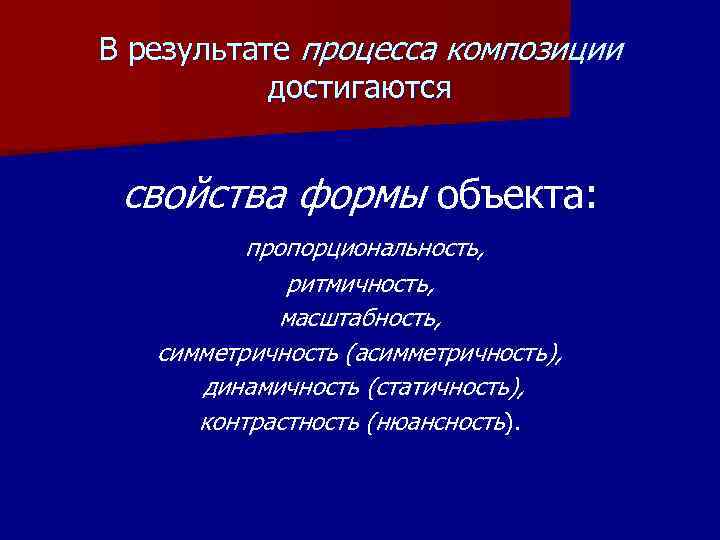 В результате процесса композиции достигаются

свойства формы объекта:

пропорциональность,
ритмичность,
масштабность,
симметричность (асимметричность),
динамичность (статичность),
контрастность (нюансность).